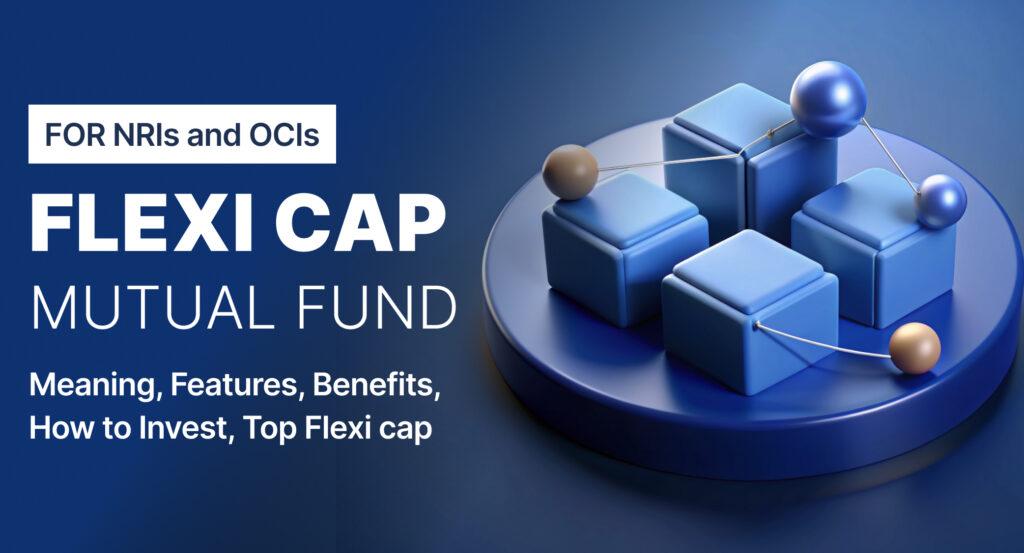 FOR NRIs and OCIs

FLEXI CAP

MUTUAL FUND

Meaning, Features, Benefits, How to Invest, Top Flexi cap